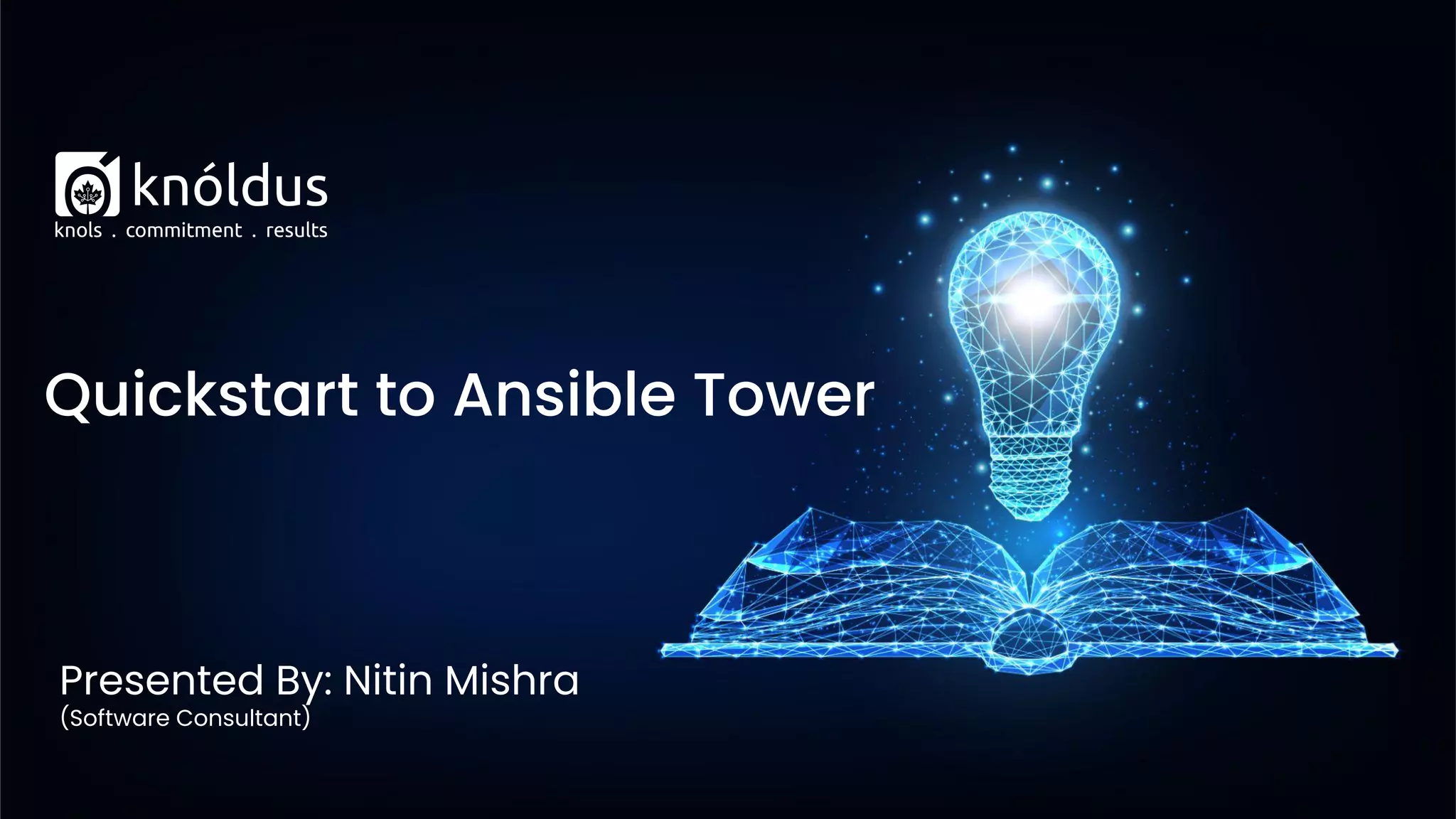 knóldus
knols . commitment . results

Quickstart to Ansible Tower

Presented By: Nitin Mishra
(Software Consultant)